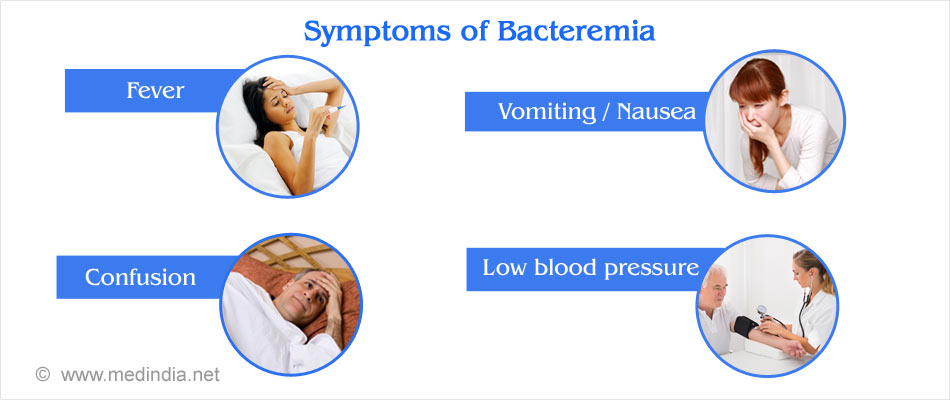 Symptoms of Bacteremia

Fever

Vomiting / Nausea

Confusion

Low blood pressure

© www.medindia.net